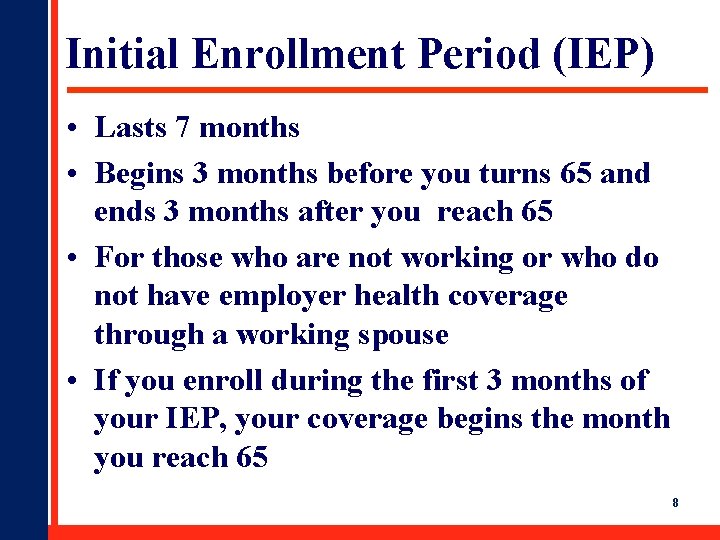 Initial Enrollment Period (IEP)

• Lasts 7 months

• Begins 3 months before you turns 65 and ends 3 months after you reach 65

• For those who are not working or who do not have employer health coverage through a working spouse

• If you enroll during the first 3 months of your IEP, your coverage begins the month you reach 65

8